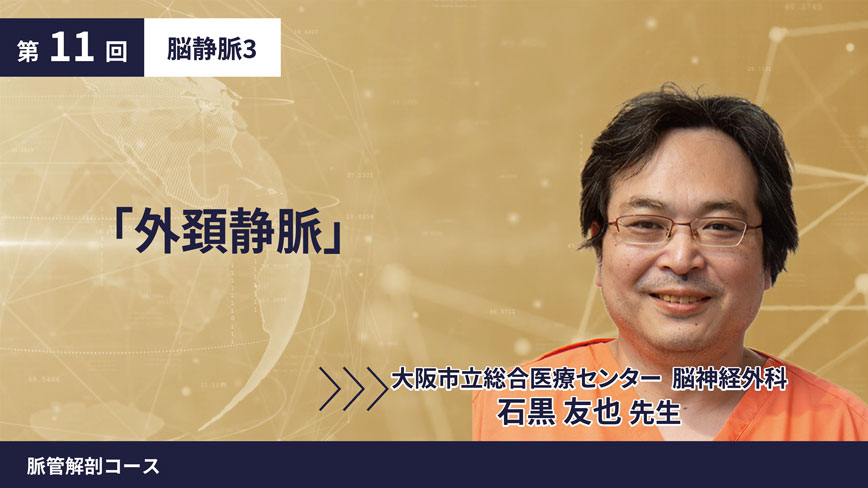 第 11 回

脳静脈3

「外頚静脈」

大阪市立総合医療センター 脳神経外科
石黒 友也 先生

脈管解剖コース